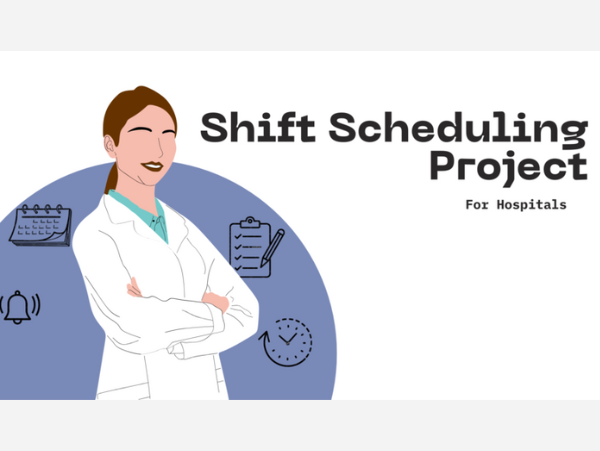 Shift Scheduling Project

For Hospitals